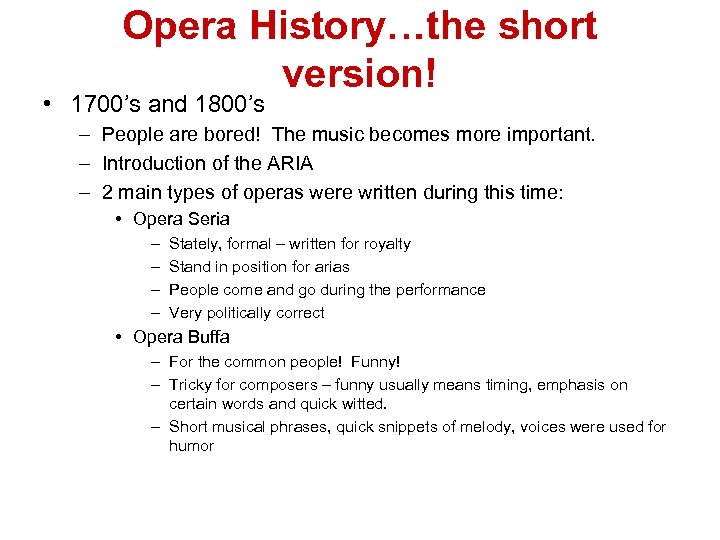 Opera History…the short version!

• 1700's and 1800's
– People are bored! The music becomes more important.
– Introduction of the ARIA
– 2 main types of operas were written during this time:
• Opera Seria
– Stately, formal – written for royalty
– Stand in position for arias
– People come and go during the performance
– Very politically correct
• Opera Buffa
– For the common people! Funny!
– Tricky for composers – funny usually means timing, emphasis on certain words and quick witted.
– Short musical phrases, quick snippets of melody, voices were used for humor